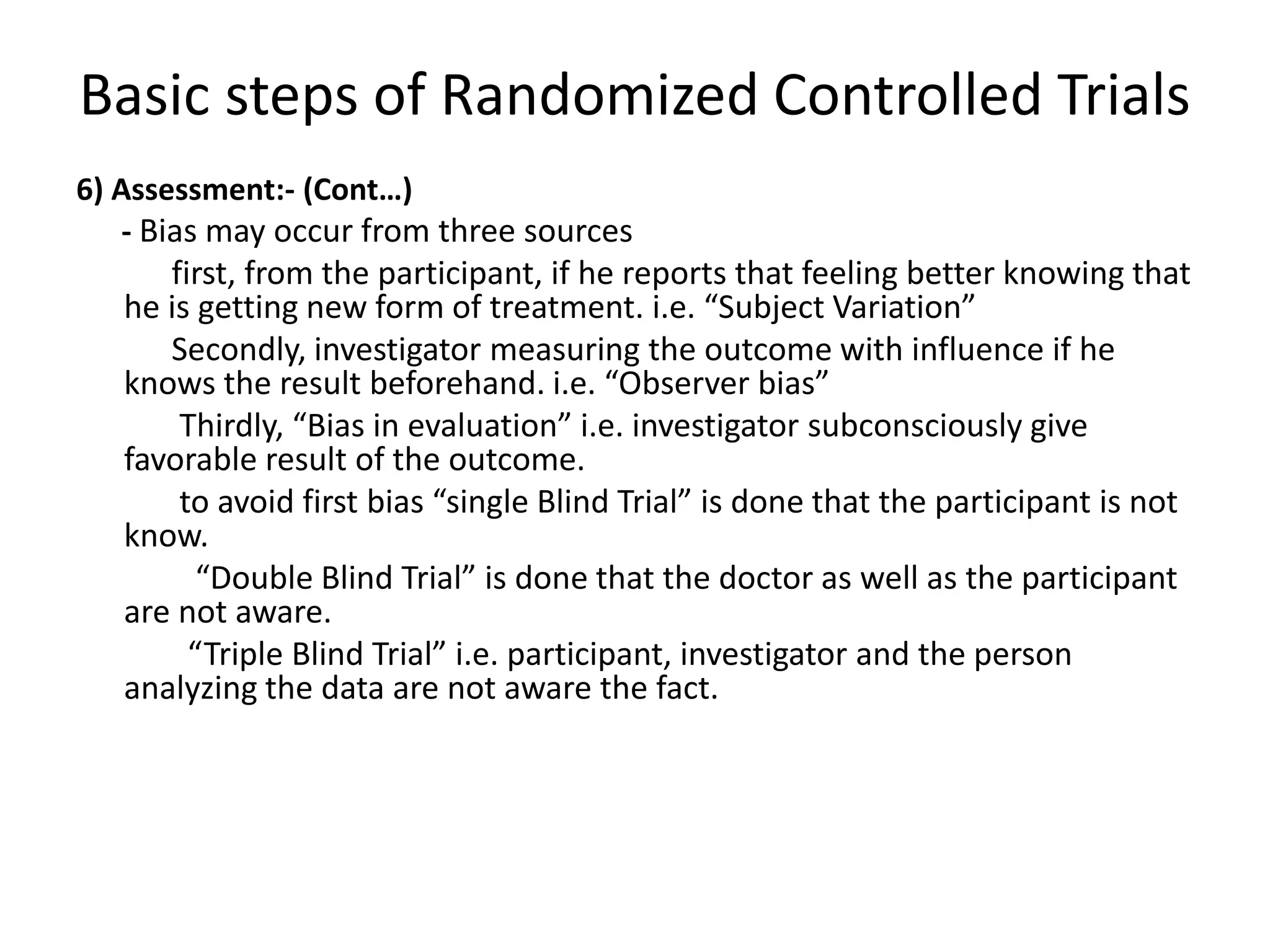 Basic steps of Randomized Controlled Trials

6) Assessment:- (Cont…)

- Bias may occur from three sources

first, from the participant, if he reports that feeling better knowing that he is getting new form of treatment. i.e. “Subject Variation”

Secondly, investigator measuring the outcome with influence if he knows the result beforehand. i.e. “Observer bias”

Thirdly, “Bias in evaluation” i.e. investigator subconsciously give favorable result of the outcome.

to avoid first bias “single Blind Trial” is done that the participant is not know.

“Double Blind Trial” is done that the doctor as well as the participant are not aware.

“Triple Blind Trial” i.e. participant, investigator and the person analyzing the data are not aware the fact.